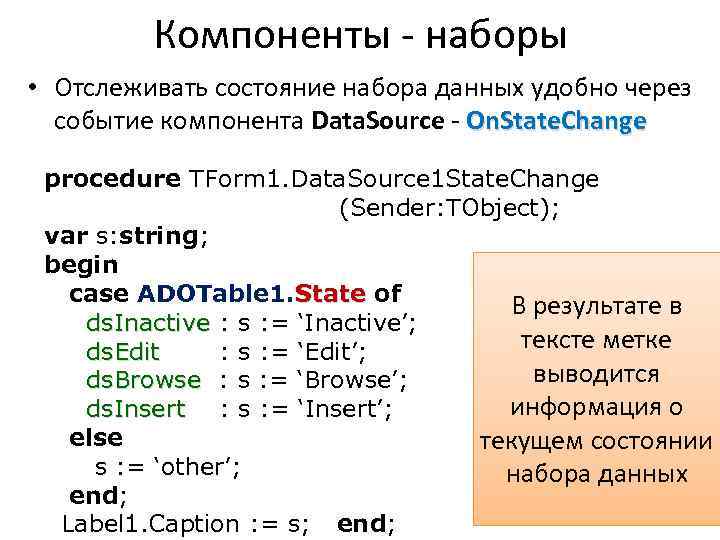 Компоненты - наборы

• Отслеживать состояние набора данных удобно через событие компонента DataSource - OnStateChange

procedure TForm1.DataSource1StateChange
(Sender:TObject);
var s:string;
begin
case ADOTable1.State of
dsInactive : s := ‘Inactive’;
dsEdit : s := ‘Edit’;
dsBrowse : s := ‘Browse’;
dsInsert : s := ‘Insert’;
else
s := ‘other’;
end;
Label1.Caption := s; end;

В результате в тексте метке выводится информация о текущем состоянии набора данных